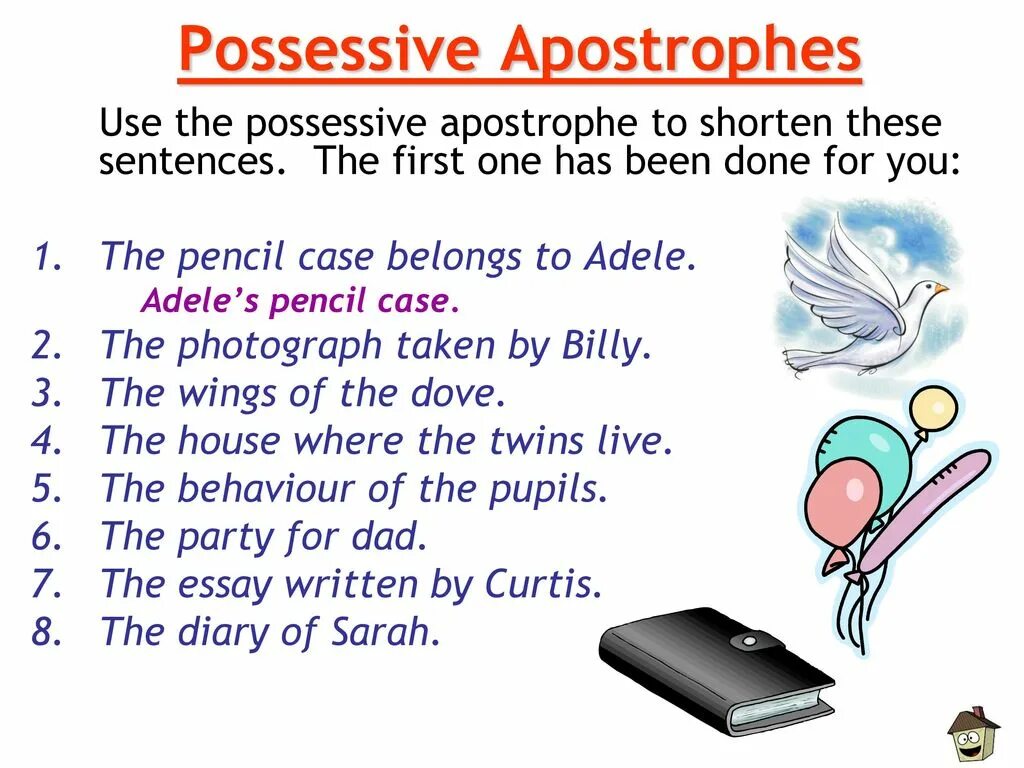 Possessive Apostrophes

Use the possessive apostrophe to shorten these sentences. The first one has been done for you:

1. The pencil case belongs to Adele.
Adele's pencil case.
2. The photograph taken by Billy.
3. The wings of the dove.
4. The house where the twins live.
5. The behaviour of the pupils.
6. The party for dad.
7. The essay written by Curtis.
8. The diary of Sarah.